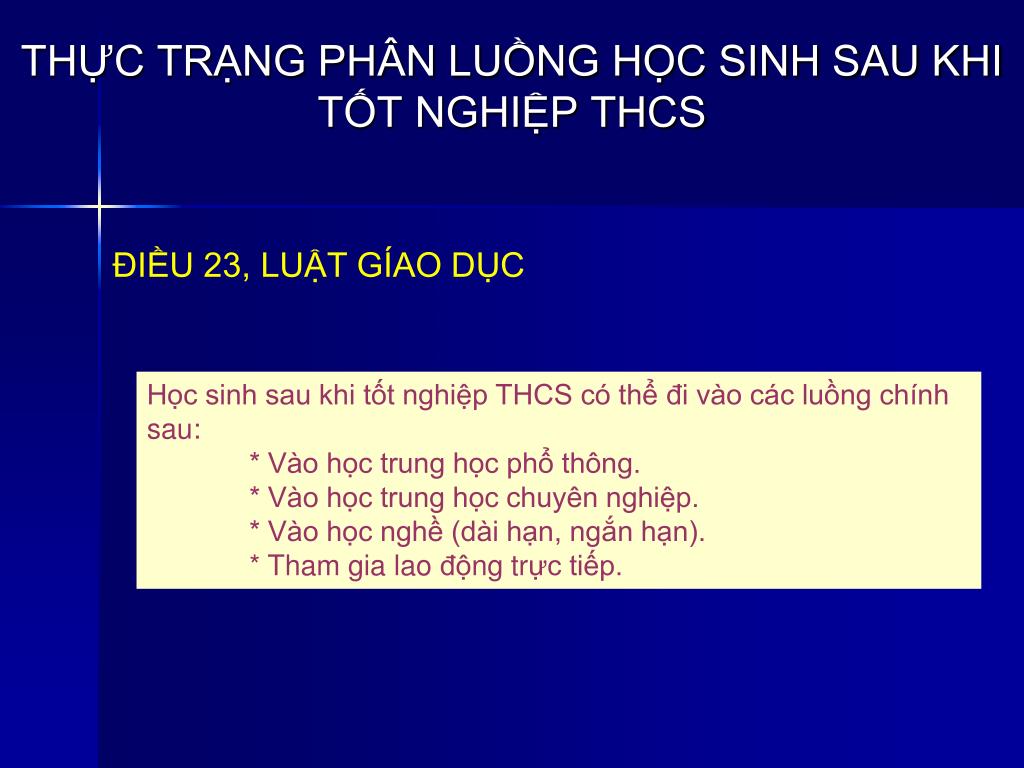 THỰC TRẠNG PHÂN LUỒNG HỌC SINH SAU KHI TỐT NGHIỆP THCS

ĐIỀU 23, LUẬT GÍAO DỤC

Học sinh sau khi tốt nghiệp THCS có thể đi vào các luồng chính sau:
* Vào học trung học phổ thông.
* Vào học trung học chuyên nghiệp.
* Vào học nghề (dài hạn, ngắn hạn).
* Tham gia lao động trực tiếp.